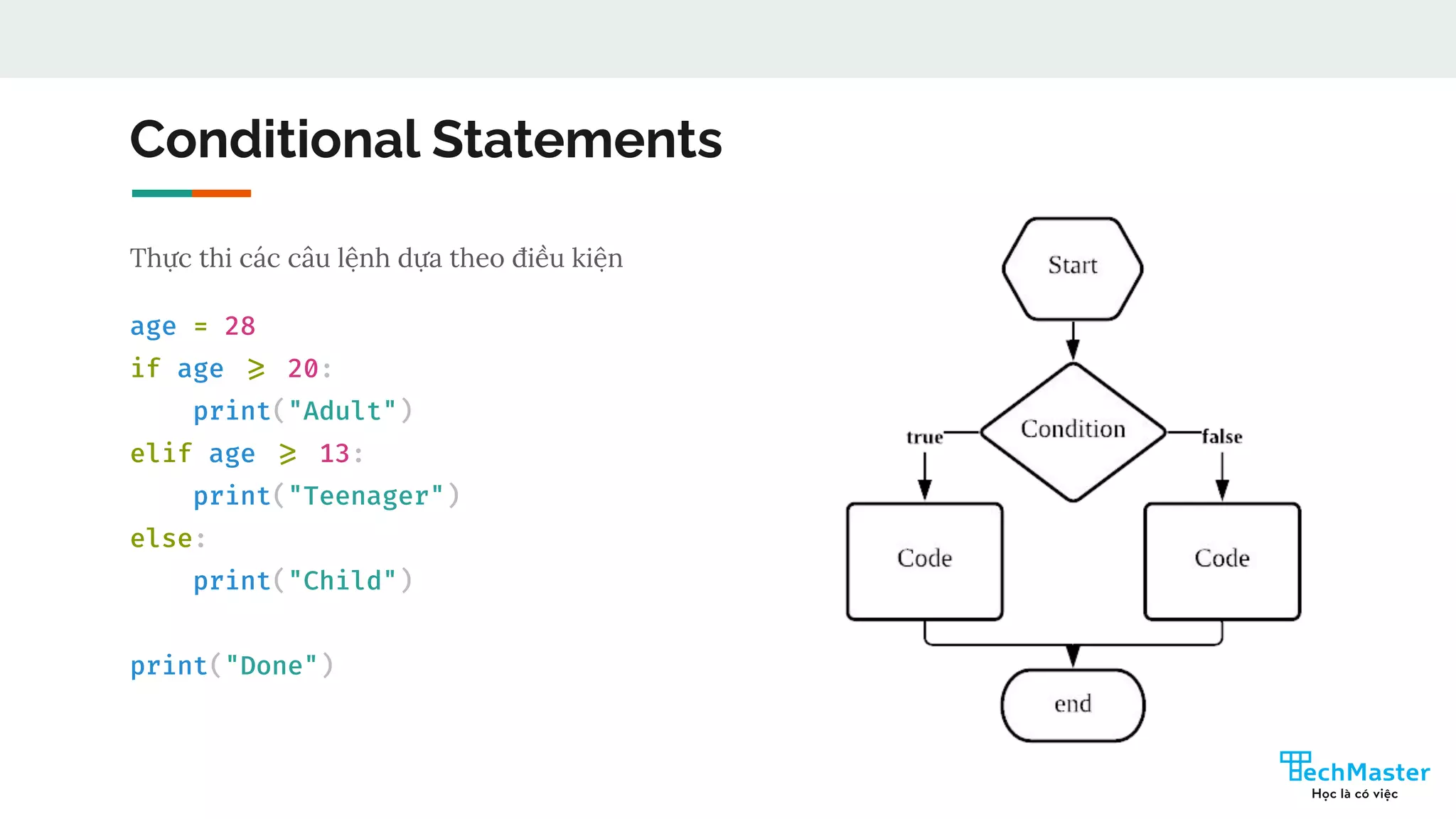 Conditional Statements

Thực thi các câu lệnh dựa theo điều kiện

age = 28
if age ⩾ 20:
    print("Adult")
elif age ⩾ 13:
    print("Teenager")
else:
    print("Child")

print("Done")

Start

Condition

true

false

Code

Code

end

TechMaster
Học là có việc